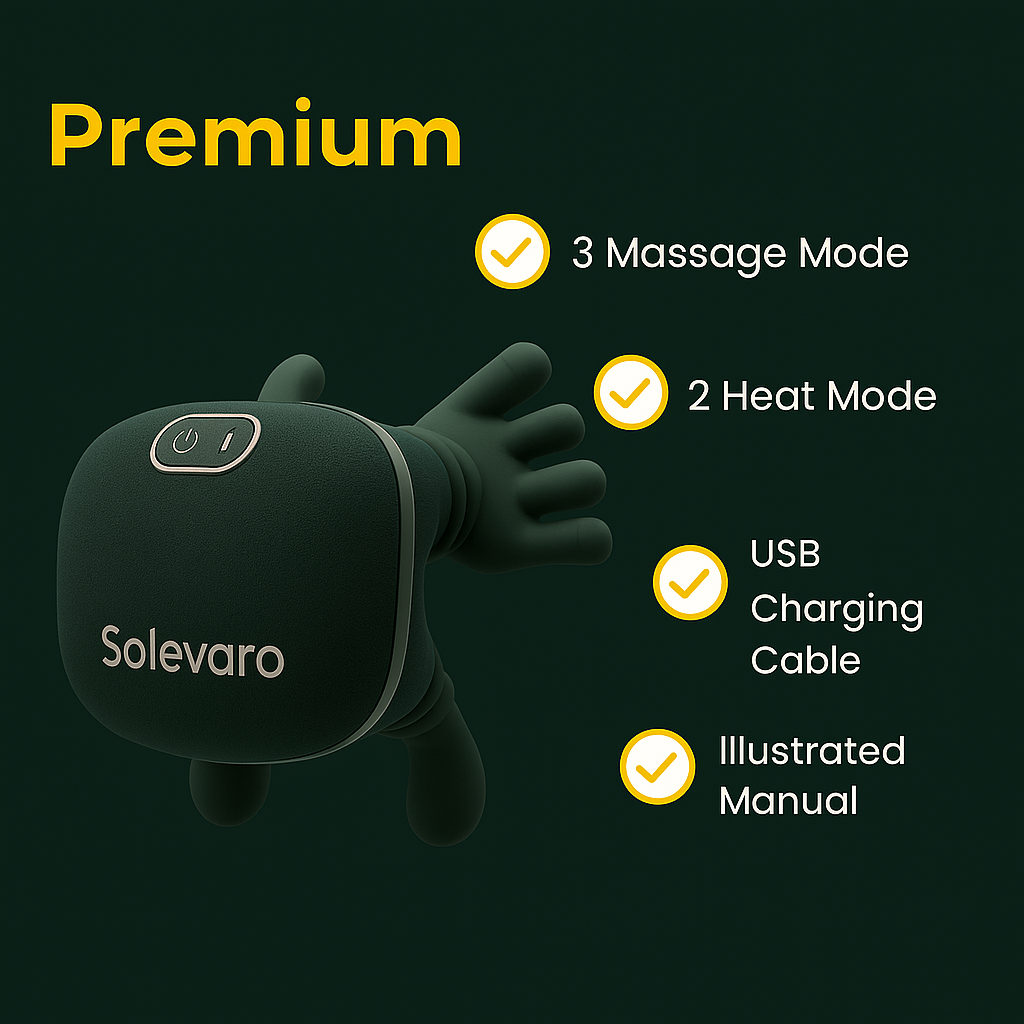 Premium

3 Massage Mode

2 Heat Mode

USB Charging Cable

Illustrated Manual

Solevaro